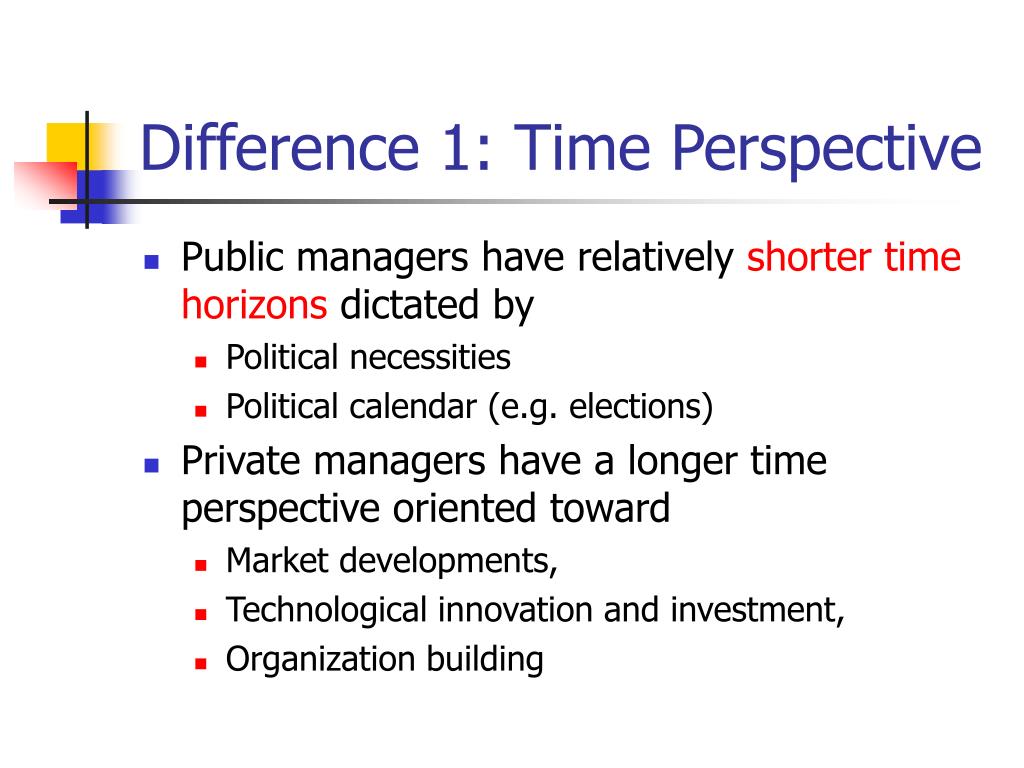 Difference 1: Time Perspective

- Public managers have relatively shorter time horizons dictated by
  - Political necessities
  - Political calendar (e.g. elections)
- Private managers have a longer time perspective oriented toward
  - Market developments,
  - Technological innovation and investment,
  - Organization building